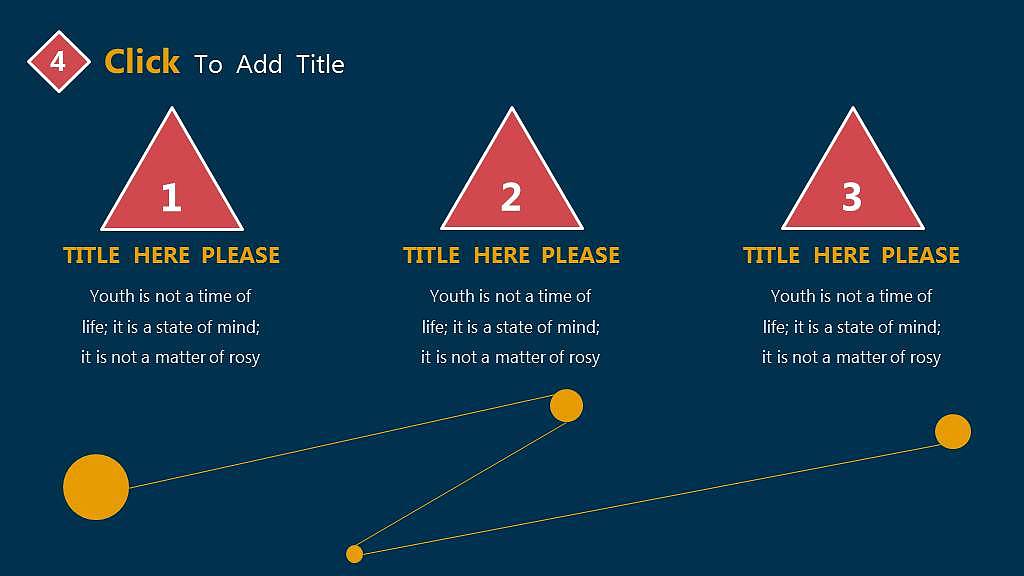 4 Click To Add Title

1

TITLE HERE PLEASE

Youth is not a time of life; it is a state of mind; it is not a matter of rosy

2

TITLE HERE PLEASE

Youth is not a time of life; it is a state of mind; it is not a matter of rosy

3

TITLE HERE PLEASE

Youth is not a time of life; it is a state of mind; it is not a matter of rosy